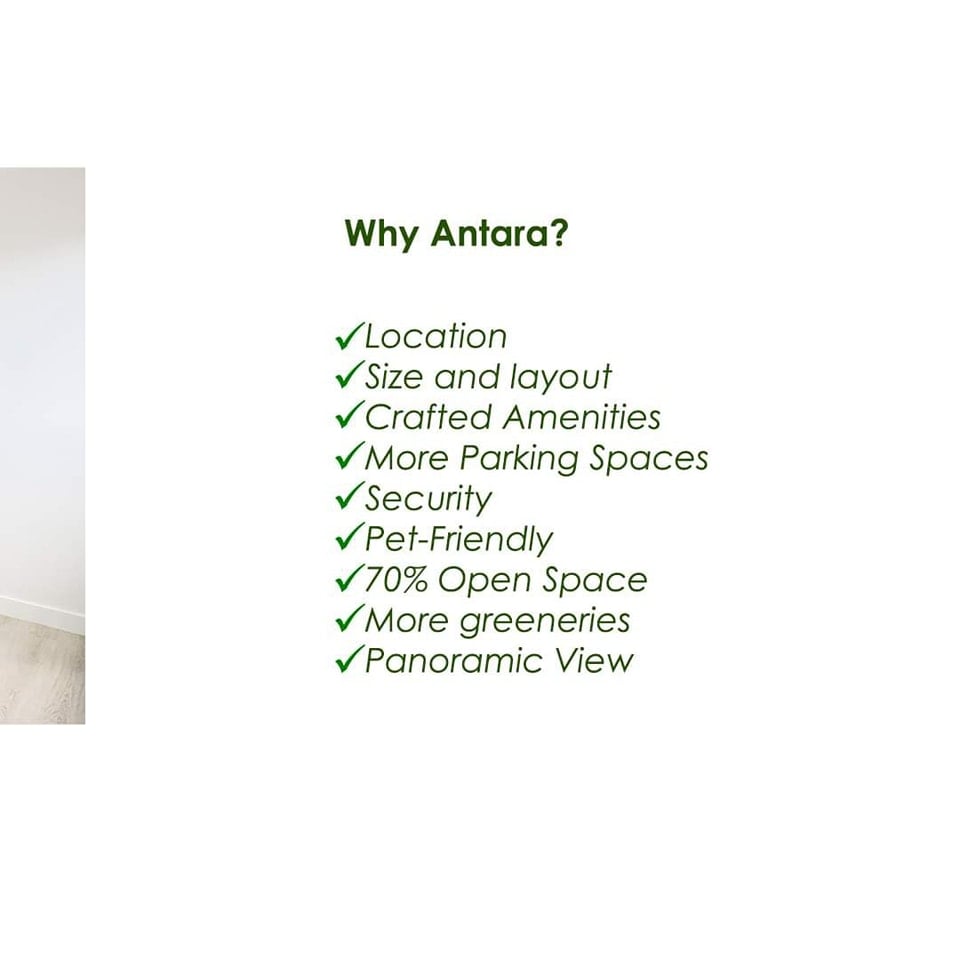 Why Antara?

✓Location
✓Size and layout
✓Crafted Amenities
✓More Parking Spaces
✓Security
✓Pet-Friendly
✓70% Open Space
✓More greeneries
✓Panoramic View